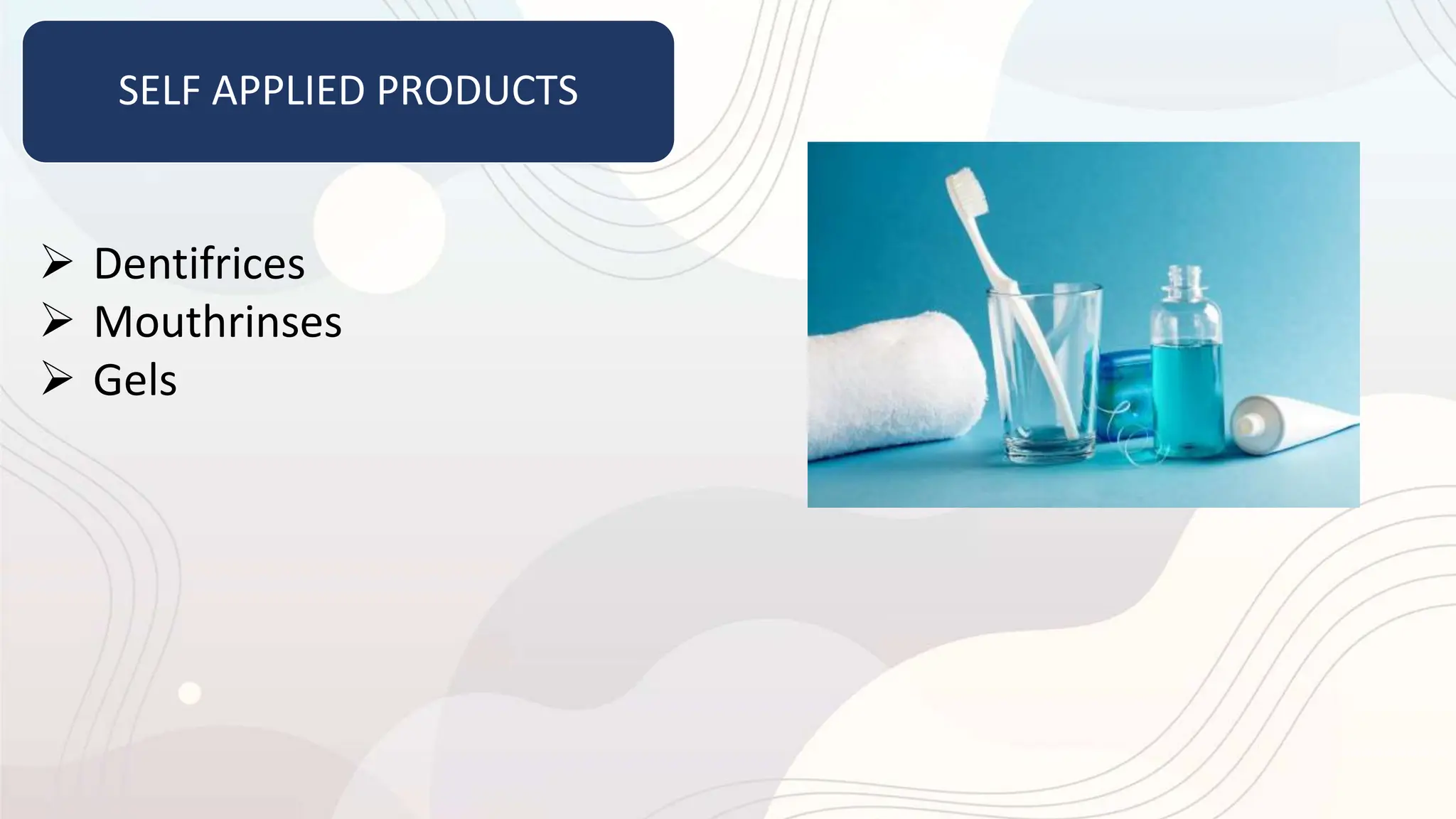 SELF APPLIED PRODUCTS

➢ Dentifrices
➢ Mouthrinses
➢ Gels